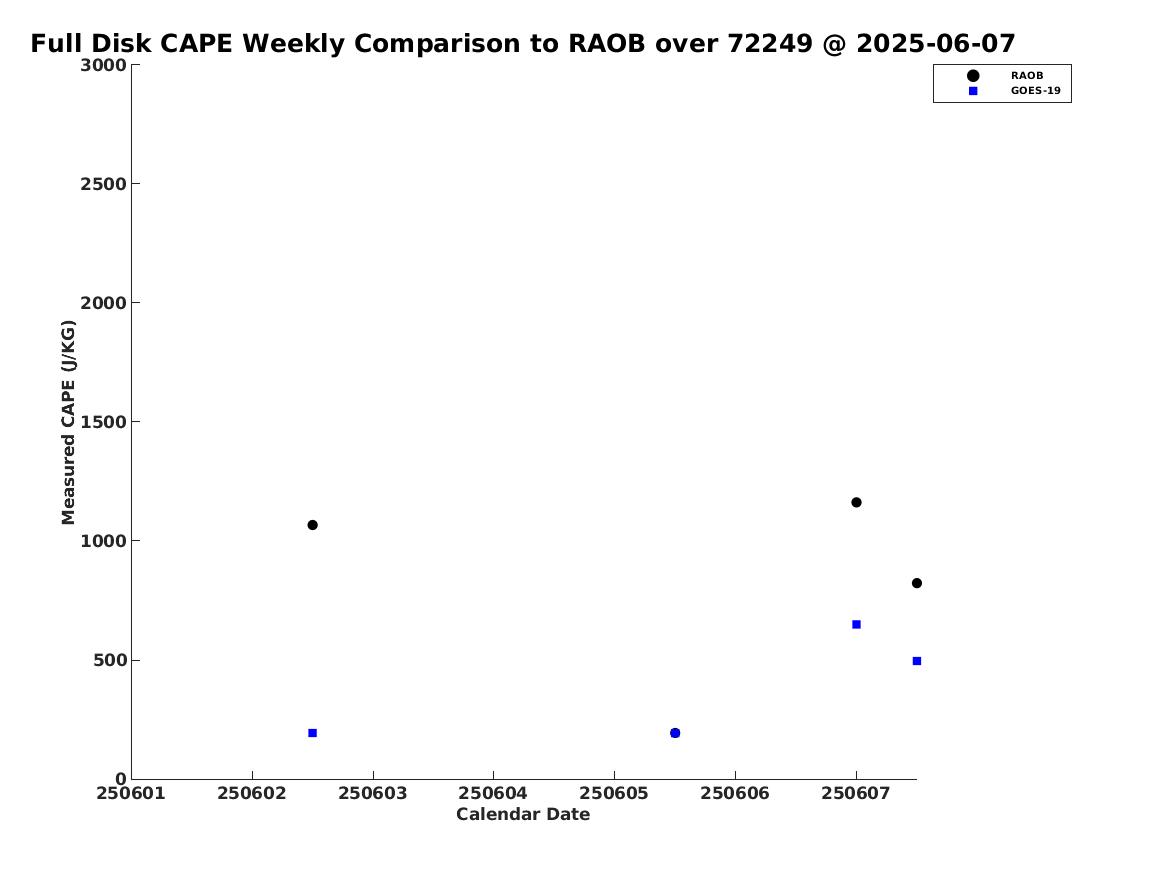 Full Disk CAPE Weekly Comparison to RAOB over 72249 @ 2025-06-07

RAOB
GOES-19

Measured CAPE (J/KG)

3000
2500
2000
1500
1000
500
0

250601 250602 250603 250604 250605 250606 250607

Calendar Date